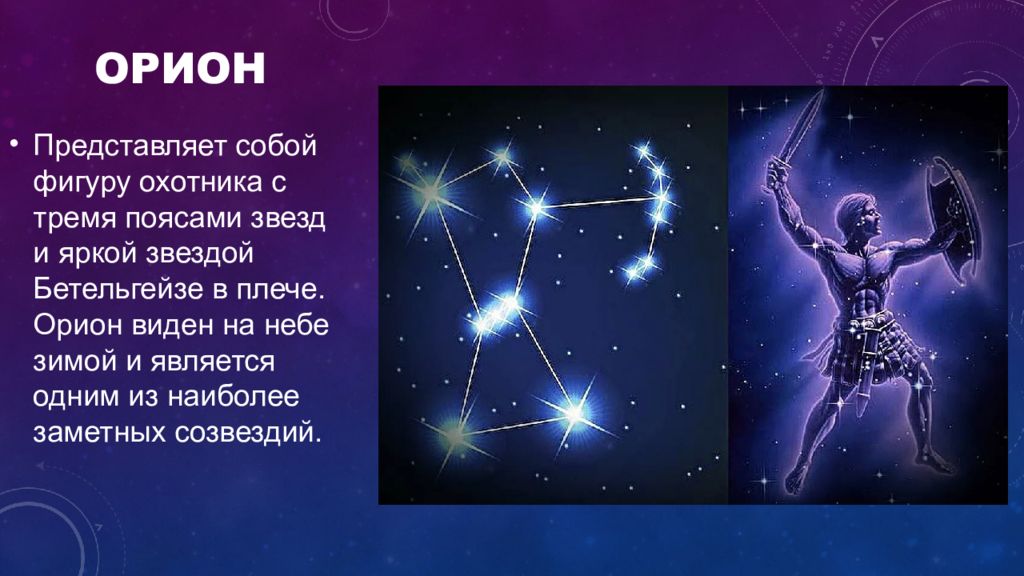 ОРИОН

• Представляет собой фигуру охотника с тремя поясами звезд и яркой звездой Бетельгейзе в плече. Орион виден на небе зимой и является одним из наиболее заметных созвездий.